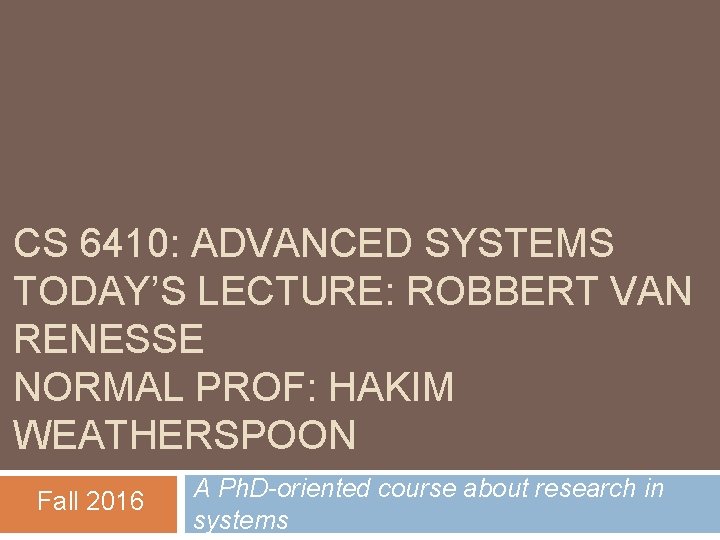 CS 6410: ADVANCED SYSTEMS
TODAY'S LECTURE: ROBBERT VAN RENESSE
NORMAL PROF: HAKIM WEATHERSPOON

Fall 2016

A PhD-oriented course about research in systems